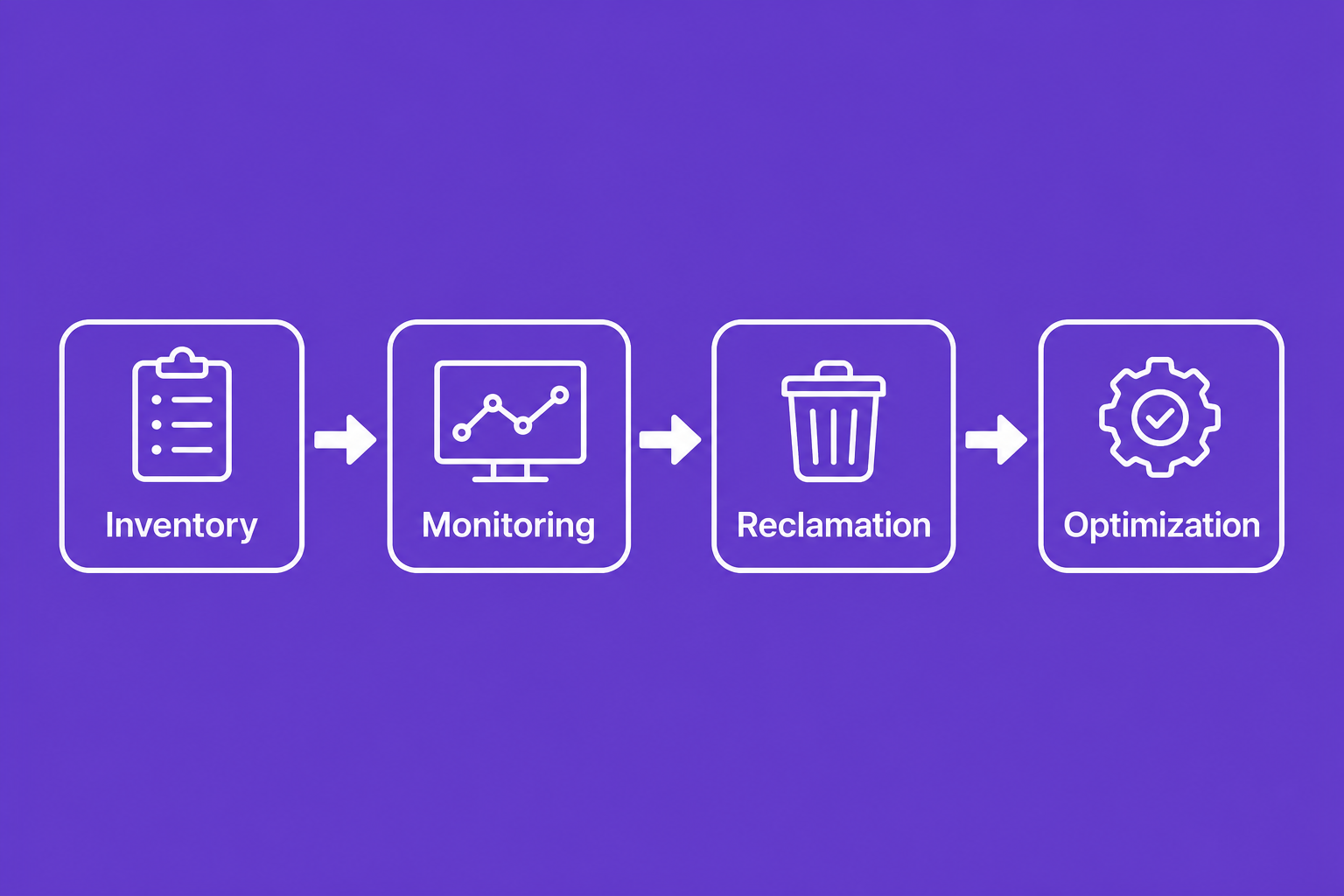 Inventory

Monitoring

Reclamation

Optimization